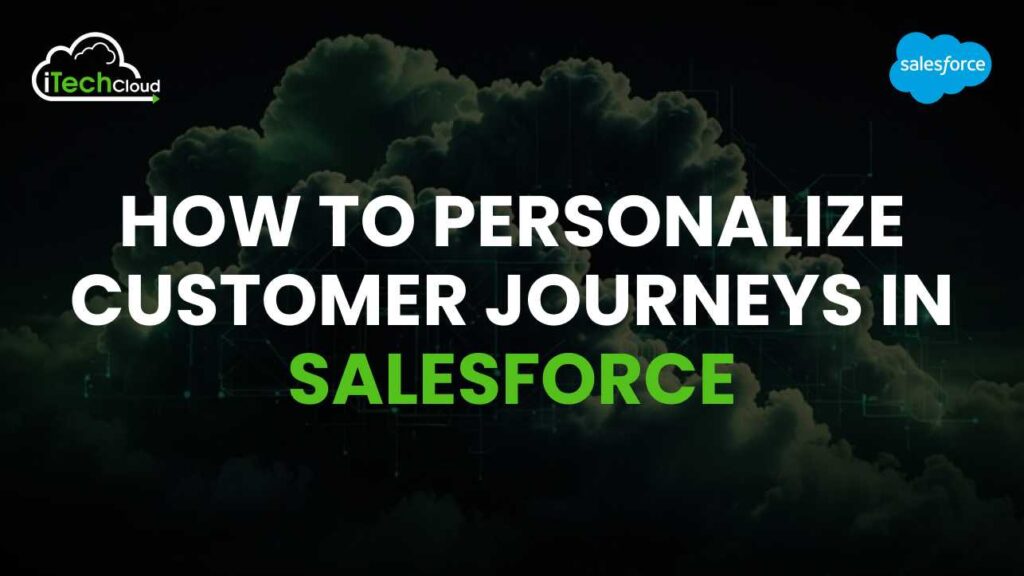 iTechCloud

salesforce

HOW TO PERSONALIZE CUSTOMER JOURNEYS IN SALESFORCE